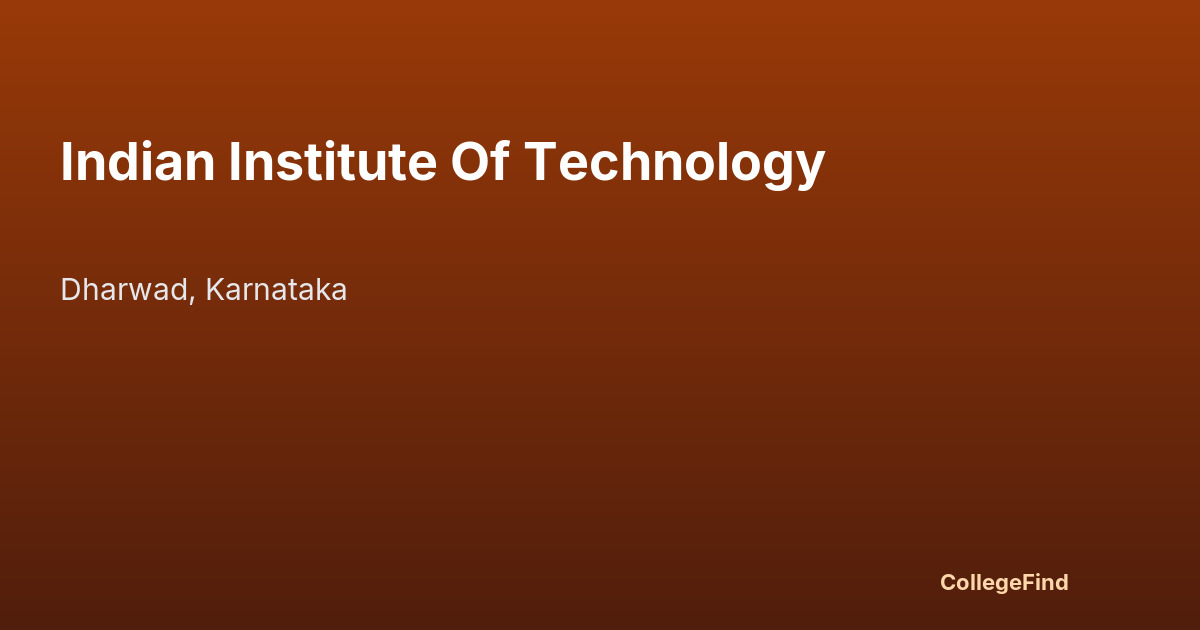 Indian Institute Of Technology

Dharwad, Karnataka

CollegeFind